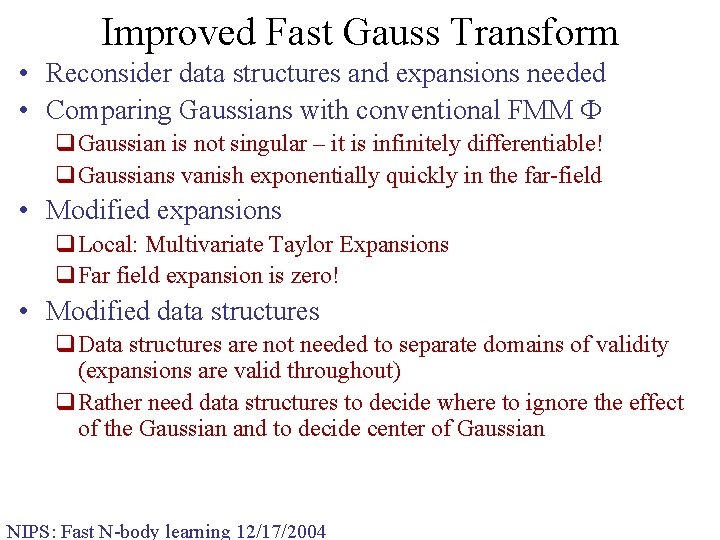 Improved Fast Gauss Transform

• Reconsider data structures and expansions needed
• Comparing Gaussians with conventional FMM $\Phi$
❑ Gaussian is not singular – it is infinitely differentiable!
❑ Gaussians vanish exponentially quickly in the far-field
• Modified expansions
❑ Local: Multivariate Taylor Expansions
❑ Far field expansion is zero!
• Modified data structures
❑ Data structures are not needed to separate domains of validity (expansions are valid throughout)
❑ Rather need data structures to decide where to ignore the effect of the Gaussian and to decide center of Gaussian

NIPS: Fast N-body learning 12/17/2004